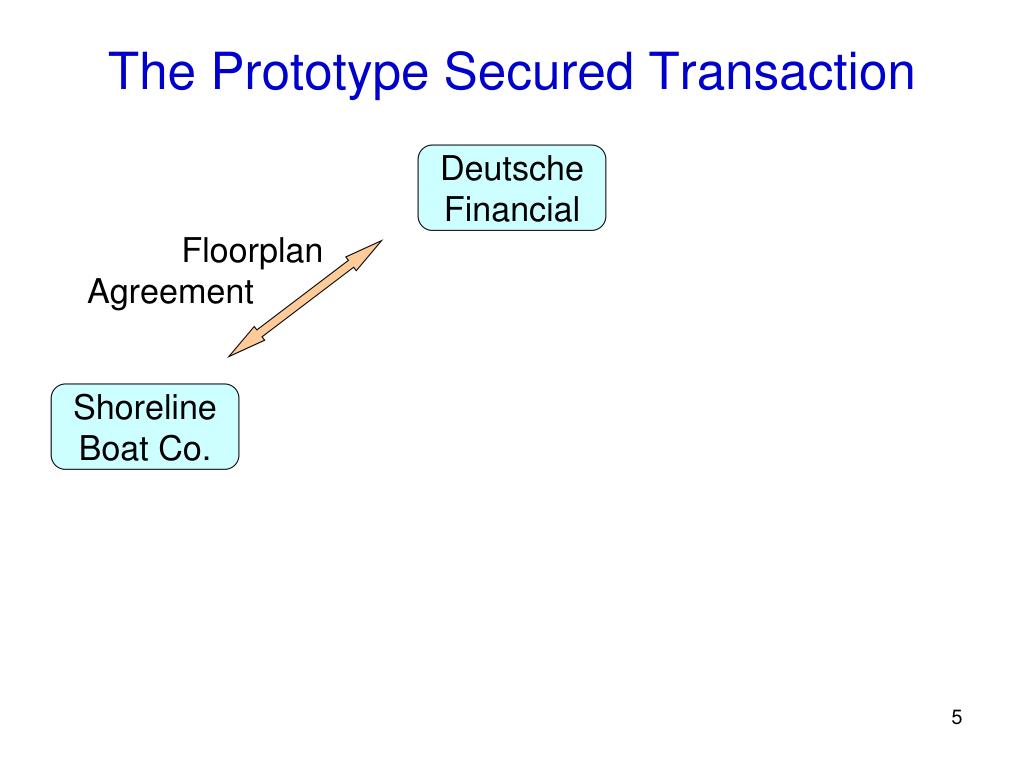 The Prototype Secured Transaction

Deutsche Financial

Floorplan Agreement

Shoreline Boat Co.

5